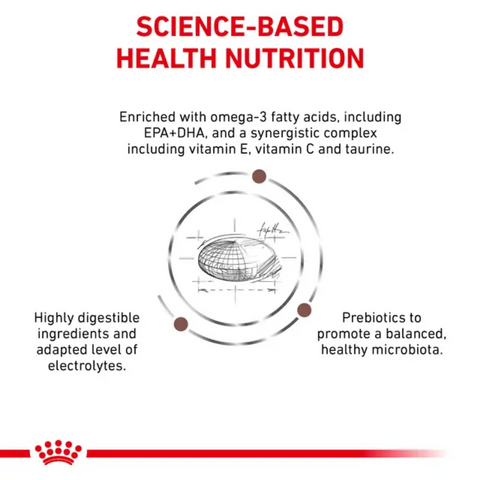 SCIENCE-BASED HEALTH NUTRITION

Enriched with omega-3 fatty acids, including EPA+DHA, and a synergistic complex including vitamin E, vitamin C and taurine.

Highly digestible ingredients and adapted level of electrolytes.

Prebiotics to promote a balanced, healthy microbiota.